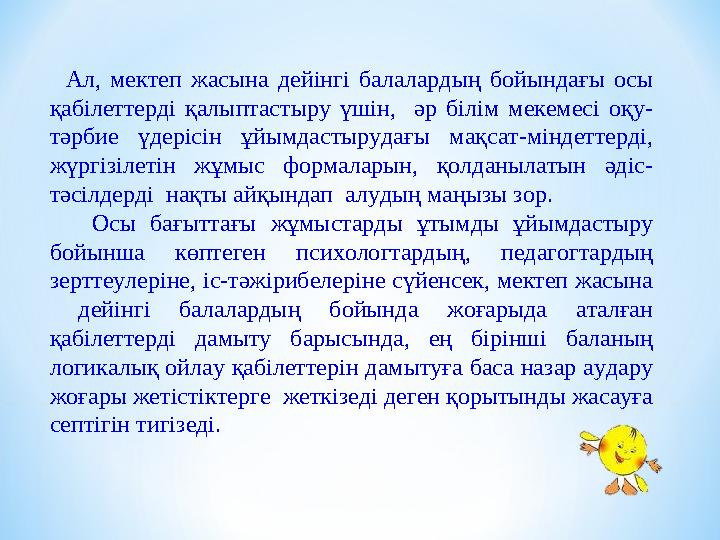 Ал, мектеп жасына дейінгі балалардың бойындағы осы қабілеттерді қалыптастыру үшін, әр білім мекемесі оқу-тәрбие үдерісін ұйымдастырудағы мақсат-міндеттерді, жүргізілетін жұмыс формаларын, қолданылатын әдіс-тәсілдерді нақты айқындап алудың маңызы зор.

Осы бағыттағы жұмыстарды ұтымды ұйымдастыру бойынша көптеген психологтардың, педагогтардың зерттеулеріне, іс-тәжірибелеріне сүйенсек, мектеп жасына дейінгі балалардың бойында жоғарыда аталған қабілеттерді дамыту барысында, ең бірінші баланың логикалық ойлау қабілеттерін дамытуға баса назар аудару жоғары жетістіктерге жеткізеді деген қорытынды жасауға септігін тигізеді.